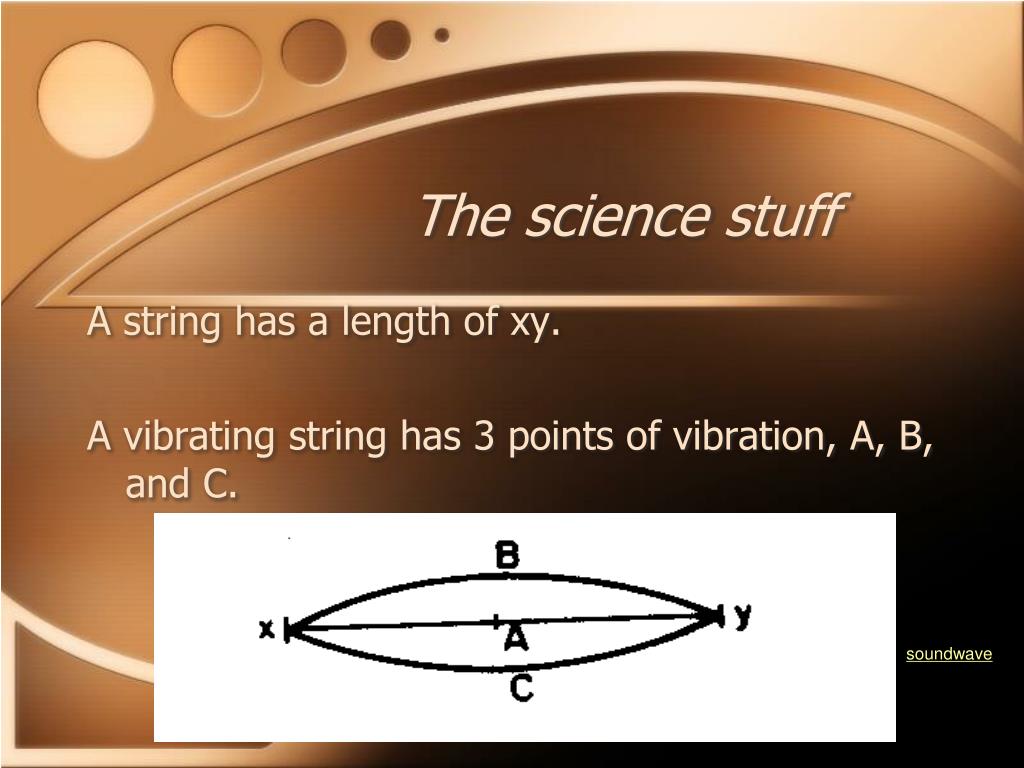 The science stuff

A string has a length of xy.

A vibrating string has 3 points of vibration, A, B, and C.

B
x
A
y
C

soundwave